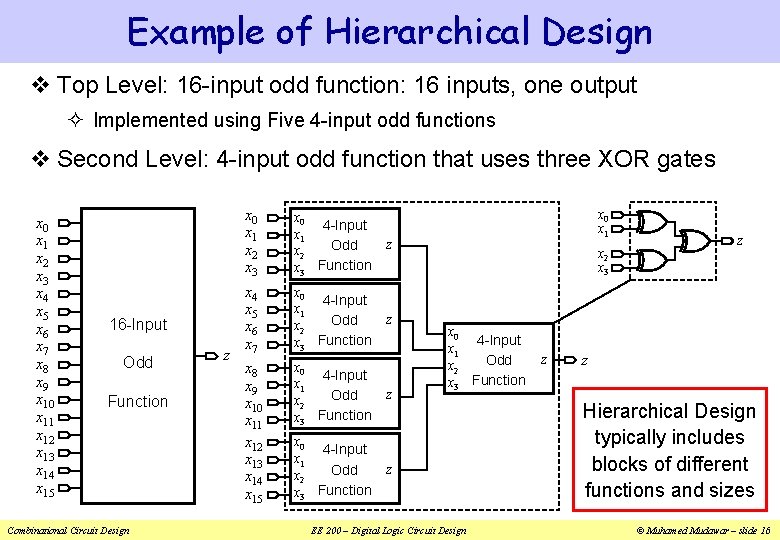 Example of Hierarchical Design

❖ Top Level: 16-input odd function: 16 inputs, one output

✧ Implemented using Five 4-input odd functions

❖ Second Level: 4-input odd function that uses three XOR gates

$x_0$ $x_1$ $x_2$ $x_3$ $x_4$ $x_5$ $x_6$ $x_7$ $x_8$ $x_9$ $x_{10}$ $x_{11}$ $x_{12}$ $x_{13}$ $x_{14}$ $x_{15}$

16-Input Odd Function

$z$

$x_0$ $x_1$ $x_2$ $x_3$

$x_0$ $x_1$ $x_2$ $x_3$ 4-Input Odd Function $z$

$x_4$ $x_5$ $x_6$ $x_7$

$x_0$ $x_1$ $x_2$ $x_3$ 4-Input Odd Function $z$

$x_8$ $x_9$ $x_{10}$ $x_{11}$

$x_0$ $x_1$ $x_2$ $x_3$ 4-Input Odd Function $z$

$x_{12}$ $x_{13}$ $x_{14}$ $x_{15}$

$x_0$ $x_1$ $x_2$ $x_3$ 4-Input Odd Function $z$

$x_0$ $x_1$ $x_2$ $x_3$ 4-Input Odd Function $z$

$z$

$x_0$ $x_1$ $x_2$ $x_3$ $z$

Hierarchical Design typically includes blocks of different functions and sizes

Combinational Circuit Design

EE 200 – Digital Logic Circuit Design

© Muhamed Mudawar – slide 16